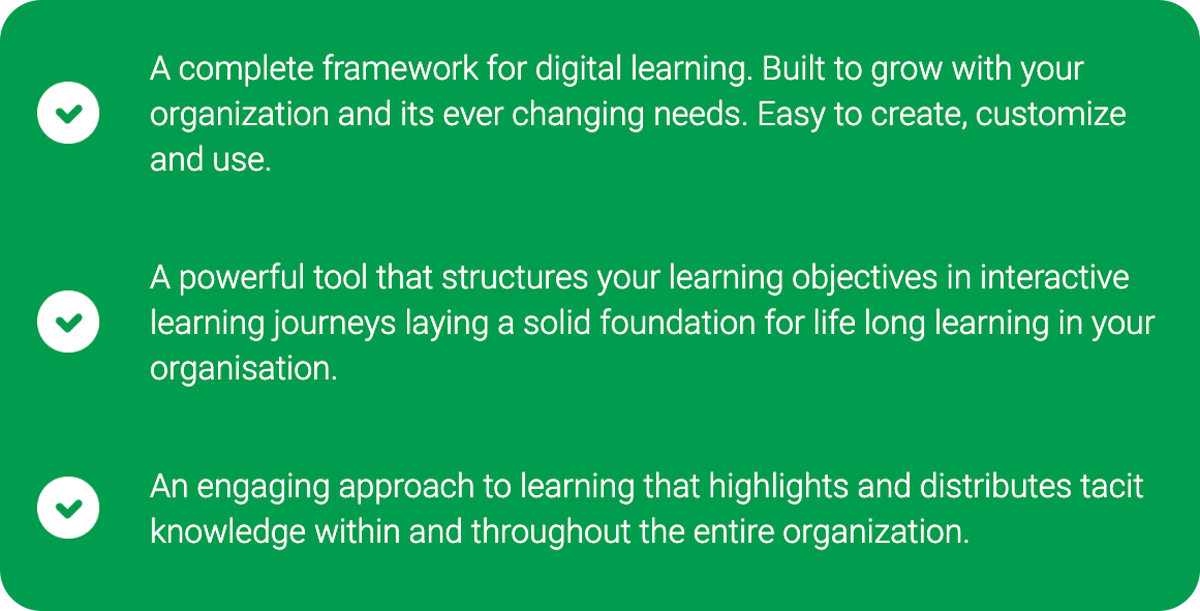 A complete framework for digital learning. Built to grow with your organization and its ever changing needs. Easy to create, customize and use.

A powerful tool that structures your learning objectives in interactive learning journeys laying a solid foundation for life long learning in your organisation.

An engaging approach to learning that highlights and distributes tacit knowledge within and throughout the entire organization.